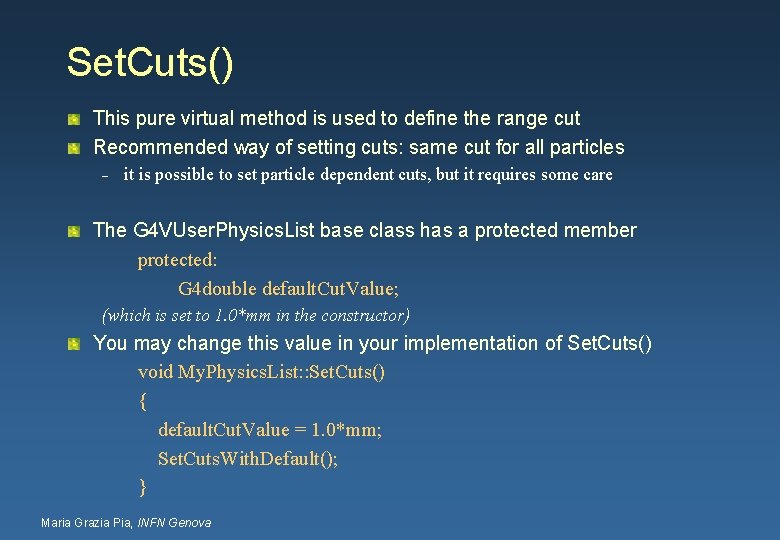 SetCuts()

This pure virtual method is used to define the range cut

Recommended way of setting cuts: same cut for all particles

– it is possible to set particle dependent cuts, but it requires some care

The G4VUserPhysicsList base class has a protected member

protected:

G4double defaultCutValue;

(which is set to 1.0*mm in the constructor)

You may change this value in your implementation of SetCuts()

void MyPhysicsList::SetCuts()
{
defaultCutValue = 1.0*mm;
SetCutsWithDefault();
}

Maria Grazia Pia, INFN Genova